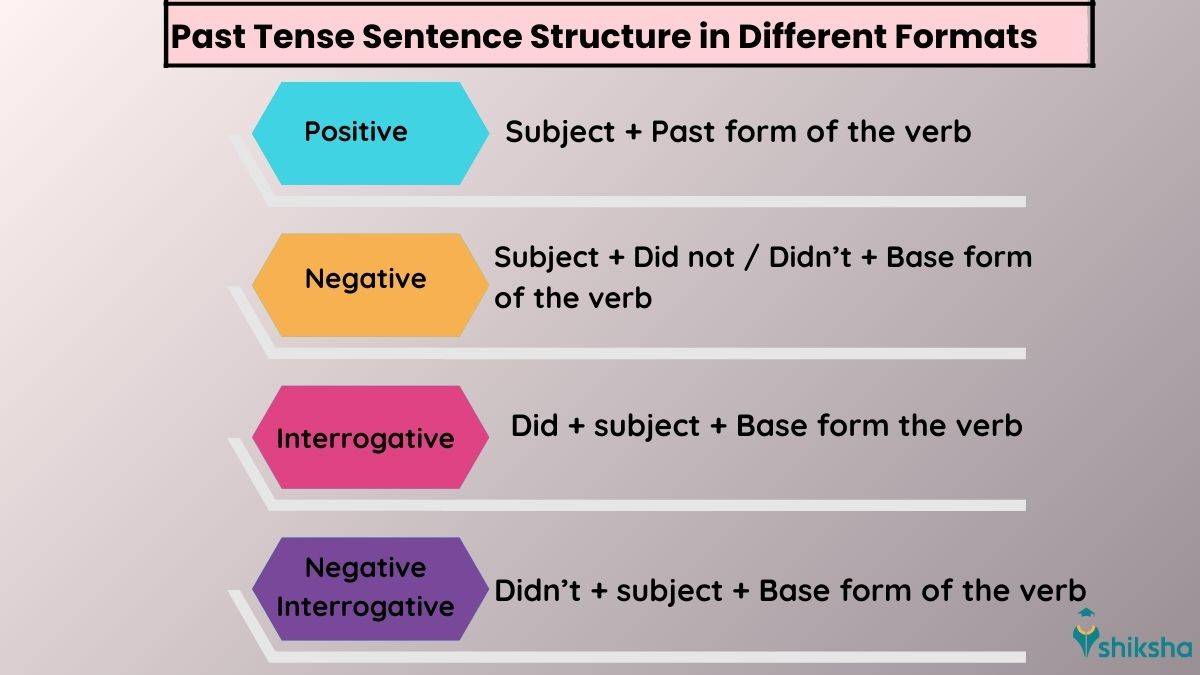 Past Tense Sentence Structure in Different Formats

Positive

Subject + Past form of the verb

Negative

Subject + Did not / Didn't + Base form of the verb

Interrogative

Did + subject + Base form the verb

Negative Interrogative

Didn't + subject + Base form of the verb

shiksha